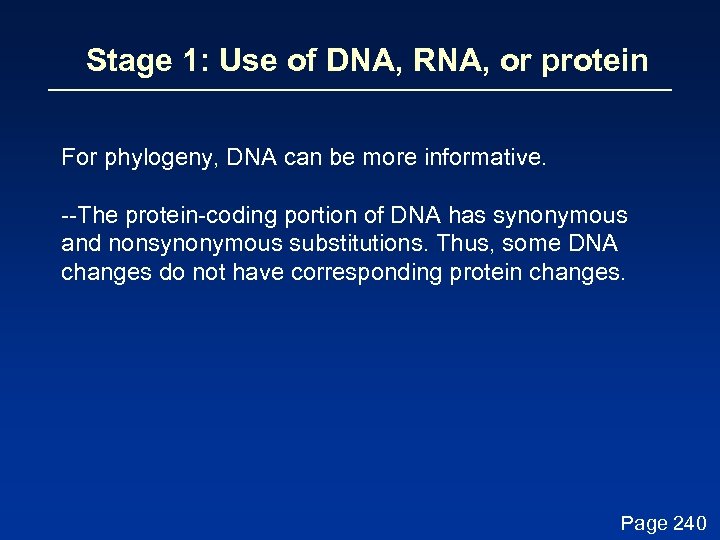 Stage 1: Use of DNA, RNA, or protein

For phylogeny, DNA can be more informative.

--The protein-coding portion of DNA has synonymous and nonsynonymous substitutions. Thus, some DNA changes do not have corresponding protein changes.

Page 240